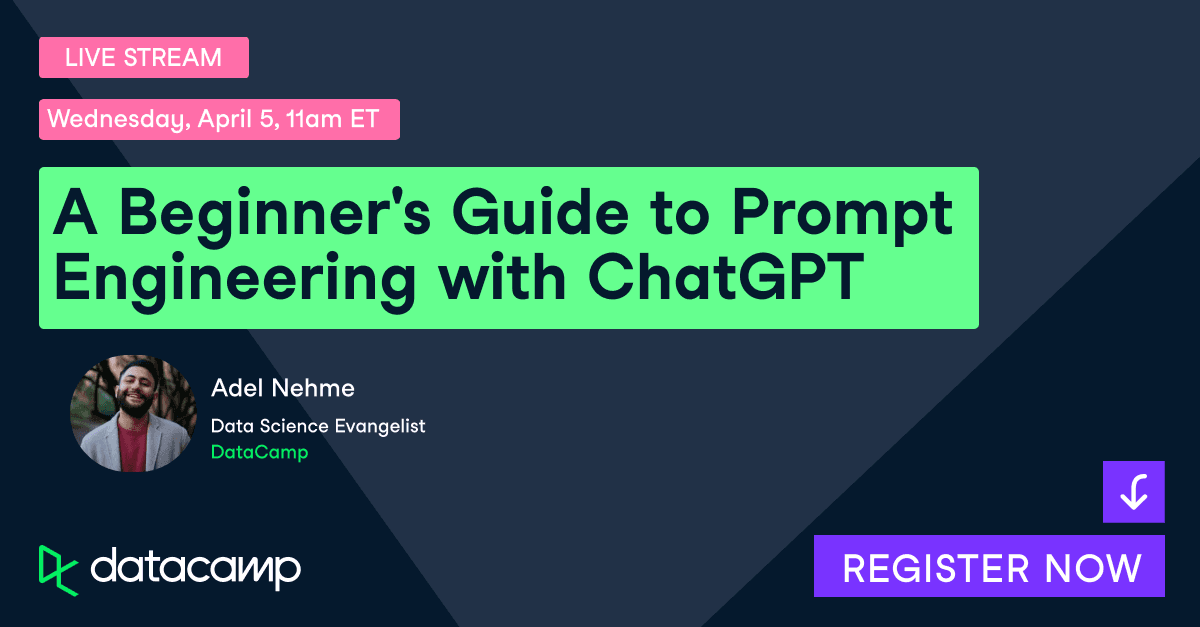 LIVE STREAM

Wednesday, April 5, 11am ET

A Beginner's Guide to Prompt Engineering with ChatGPT

Adel Nehme
Data Science Evangelist
DataCamp

datacamp

REGISTER NOW